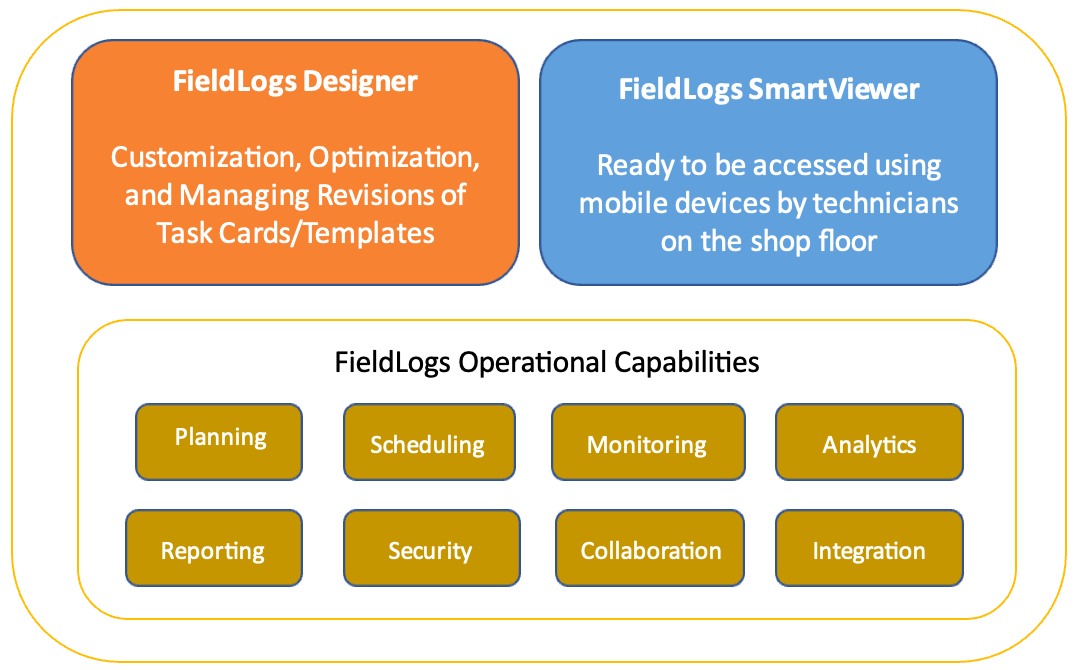 FieldLogs Designer

Customization, Optimization, and Managing Revisions of Task Cards/Templates

FieldLogs SmartViewer

Ready to be accessed using mobile devices by technicians on the shop floor

FieldLogs Operational Capabilities

Planning

Scheduling

Monitoring

Analytics

Reporting

Security

Collaboration

Integration